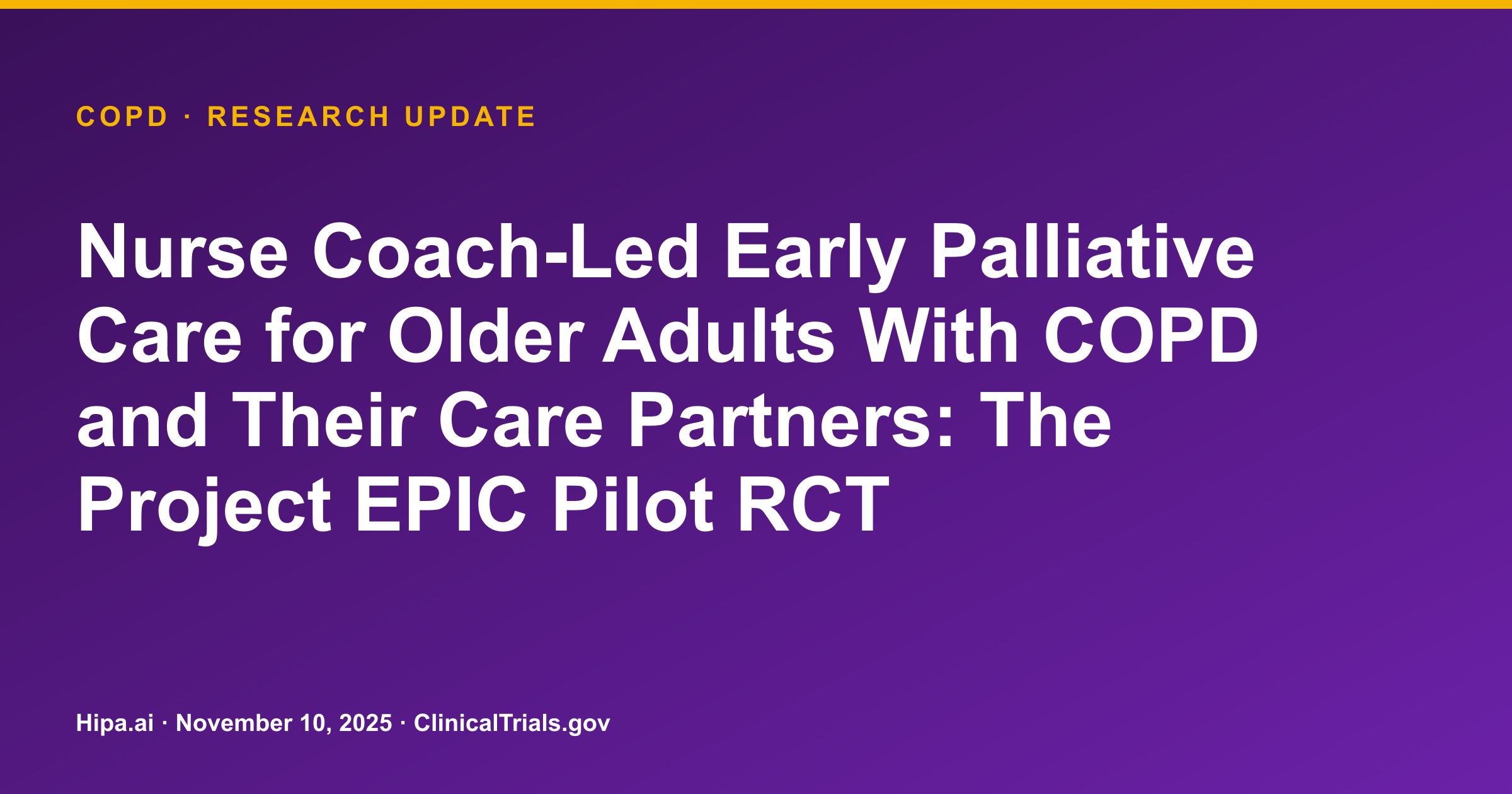 COPD · RESEARCH UPDATE

Nurse Coach-Led Early Palliative Care for Older Adults With COPD and Their Care Partners: The Project EPIC Pilot RCT

Hipa.ai · November 10, 2025 · ClinicalTrials.gov